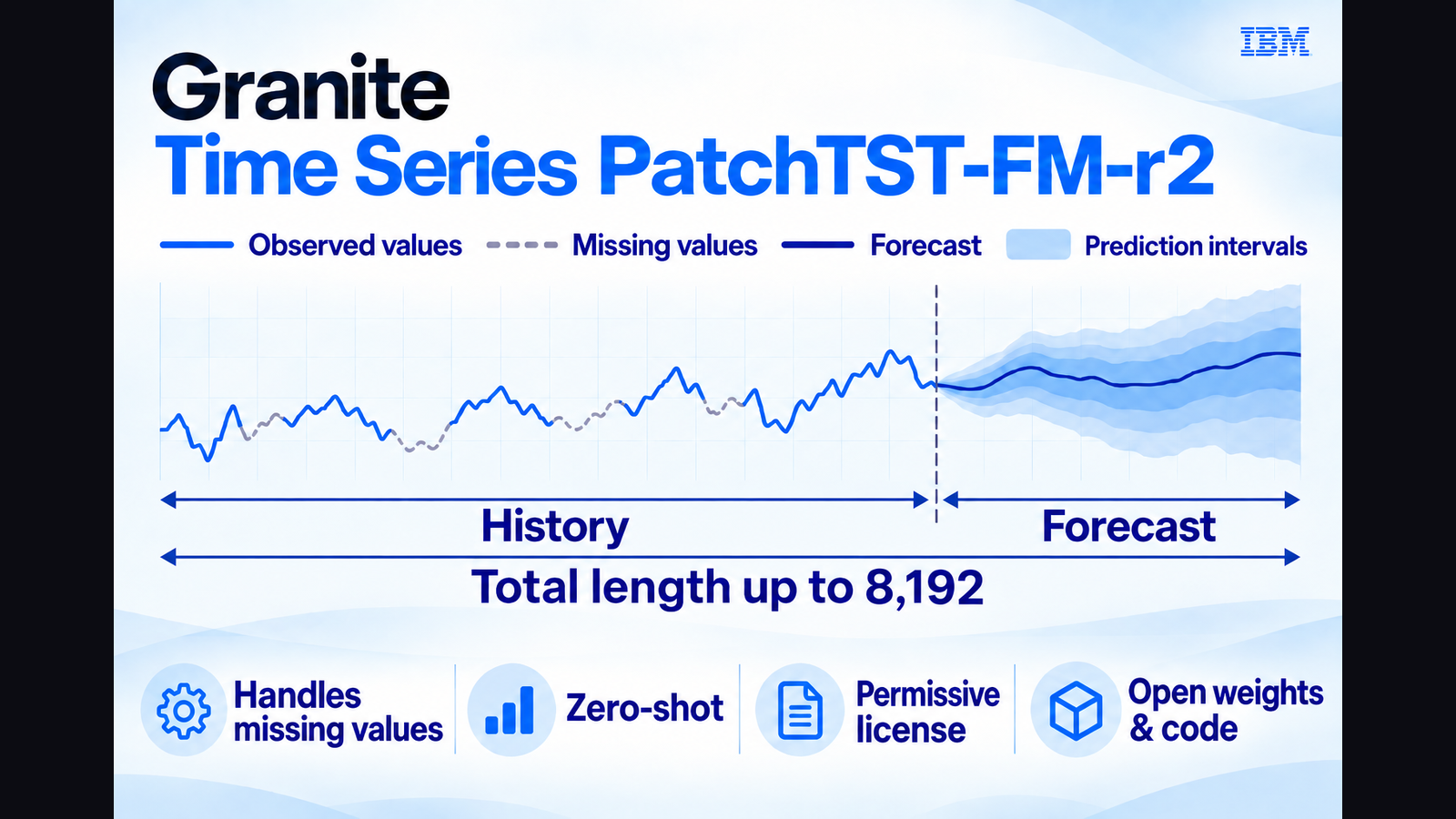 IBM

Granite
Time Series PatchTST-FM-r2

Observed values
Missing values
Forecast
Prediction intervals

History
Forecast
Total length up to 8,192

Handles missing values
Zero-shot
Permissive license
Open weights & code